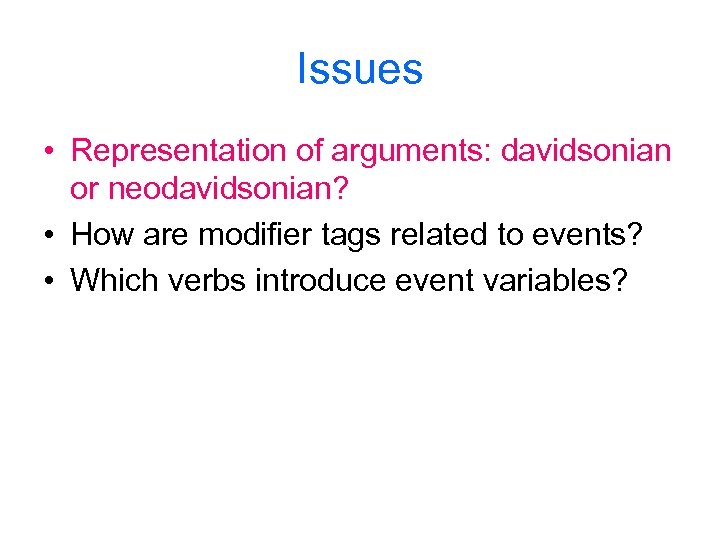 Issues

• Representation of arguments: davidsonian or neodavidsonian?
• How are modifier tags related to events?
• Which verbs introduce event variables?